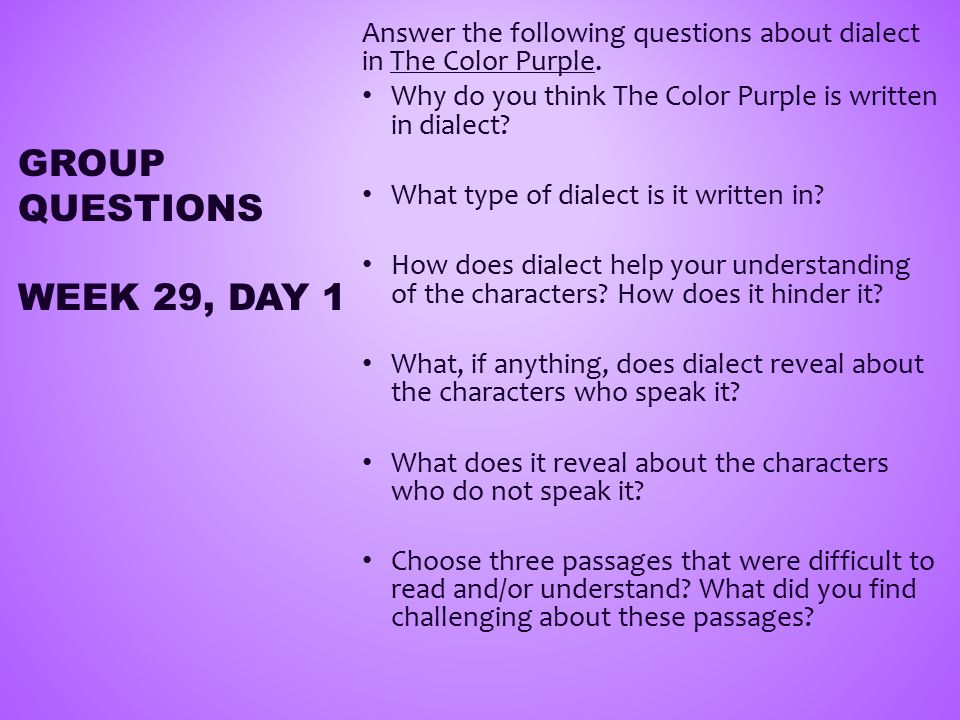 GROUP QUESTIONS

WEEK 29, DAY 1

Answer the following questions about dialect in The Color Purple.

• Why do you think The Color Purple is written in dialect?

• What type of dialect is it written in?

• How does dialect help your understanding of the characters? How does it hinder it?

• What, if anything, does dialect reveal about the characters who speak it?

• What does it reveal about the characters who do not speak it?

• Choose three passages that were difficult to read and/or understand? What did you find challenging about these passages?